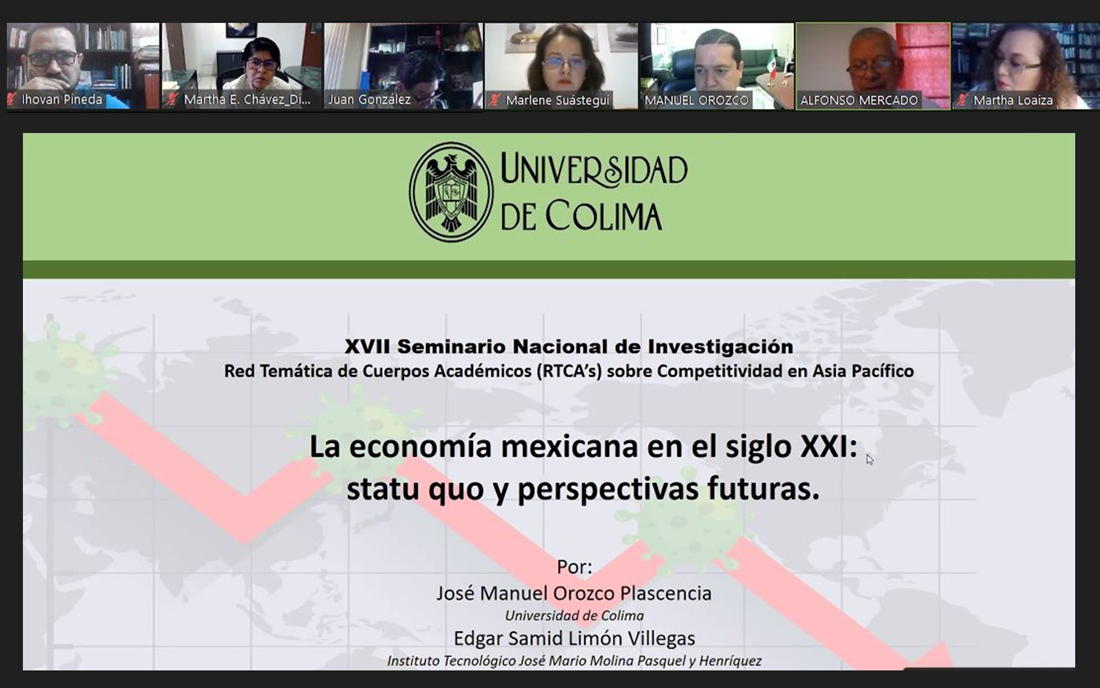 Ihovan Pineda
Martha E. Chávez_Di...
Juan González
Marlene Suástegui
MANUEL OROZCO
ALFONSO MERCADO
Martha Loaiza

UNIVERSIDAD DE COLIMA

XVII Seminario Nacional de Investigación
Red Temática de Cuerpos Académicos (RTCA's) sobre Competitividad en Asia Pacífico

La economía mexicana en el siglo XXI: statu quo y perspectivas futuras.

Por:
José Manuel Orozco Plascencia
Universidad de Colima
Edgar Samid Limón Villegas
Instituto Tecnológico José Mario Molina Pasquel y Henríquez